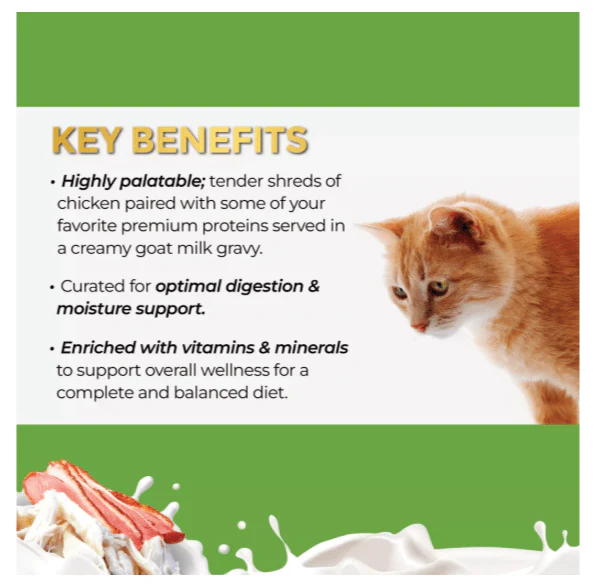 KEY BENEFITS

• Highly palatable; tender shreds of chicken paired with some of your favorite premium proteins served in a creamy goat milk gravy.

• Curated for optimal digestion & moisture support.

• Enriched with vitamins & minerals to support overall wellness for a complete and balanced diet.